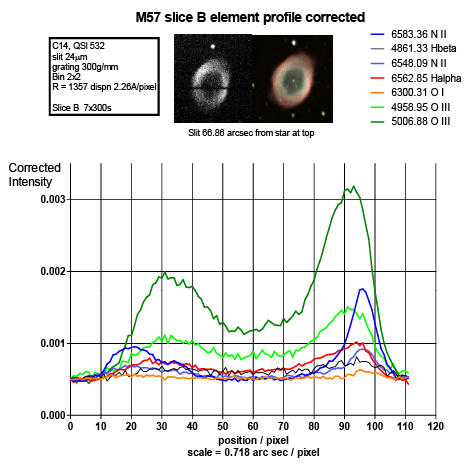 M57 slice B element profile corrected

C14, QSI 532
slit 24μm
grating 300g/mm
Bin 2x2
R = 1357 dispn 2.26A/pixel

Slice B 7x300s

Slit 66.86 arcsec from star at top

6583.36 N II
4861.33 Hbeta
6548.09 N II
6562.85 Halpha
6300.31 O I
4958.95 O III
5006.88 O III

Corrected Intensity

0.003
0.002
0.001
0.000

0 10 20 30 40 50 60 70 80 90 100 110 120

position / pixel
scale = 0.718 arc sec / pixel